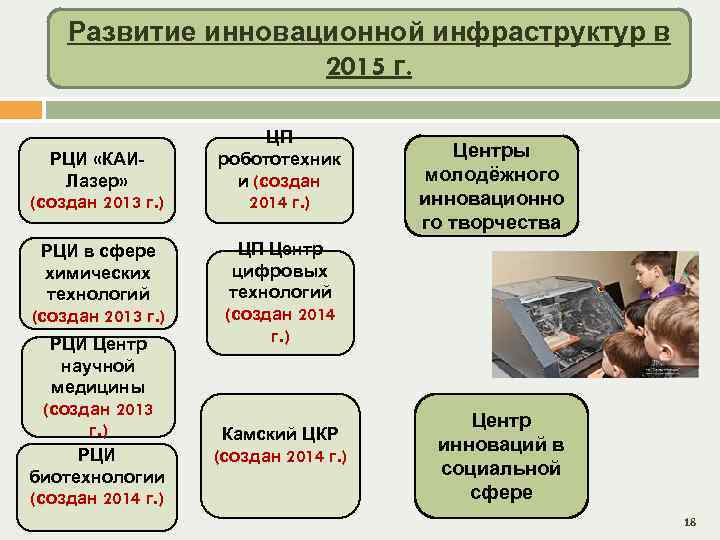 Развитие инновационной инфраструктур в 2015 г.

РЦИ «КАИ-Лазер» (создан 2013 г.)

РЦИ в сфере химических технологий (создан 2013 г.)

РЦИ Центр научной медицины (создан 2013 г.)

РЦИ биотехнологии (создан 2014 г.)

ЦП робототехники (создан 2014 г.)

ЦП Центр цифровых технологий (создан 2014 г.)

Камский ЦКР (создан 2014 г.)

Центры молодёжного инновационного творчества

Центр инноваций в социальной сфере

18